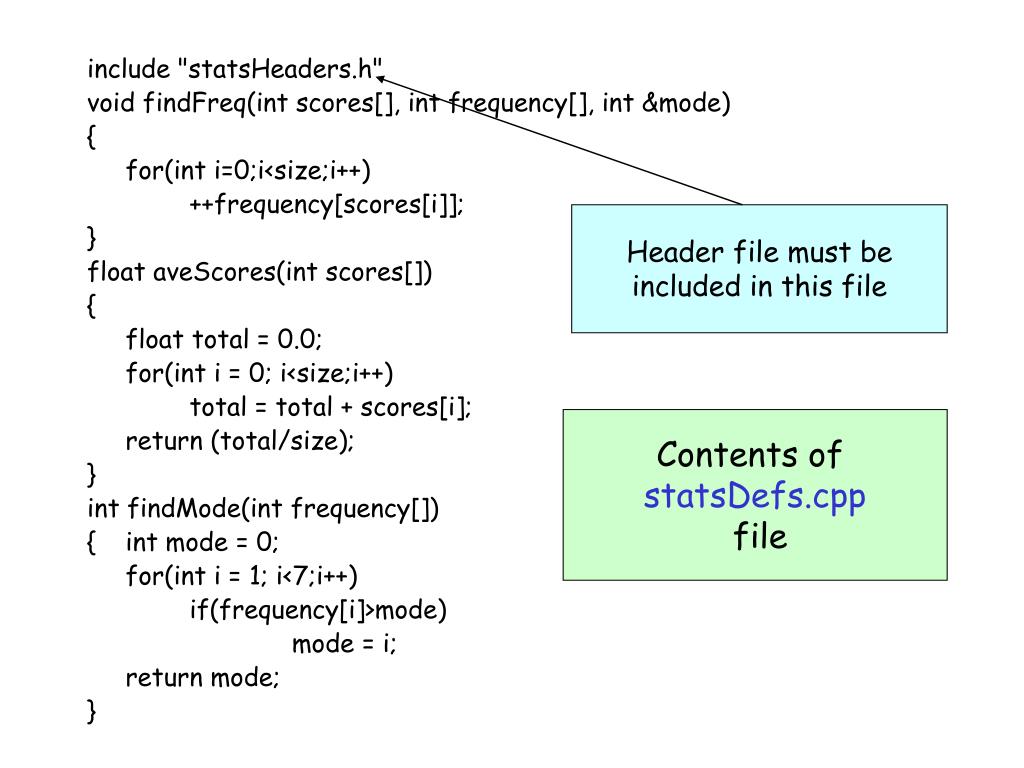 include "statsHeaders.h"
void findFreq(int scores[], int frequency[], int &mode)
{
for(int i=0;i<size;i++)
++frequency[scores[i]];
}
float aveScores(int scores[])
{
float total = 0.0;
for(int i = 0; i<size;i++)
total = total + scores[i];
return (total/size);
}
int findMode(int frequency[])
{ int mode = 0;
for(int i = 1; i<7;i++)
if(frequency[i]>mode)
mode = i;
return mode;
}

Header file must be included in this file

Contents of statsDefs.cpp file